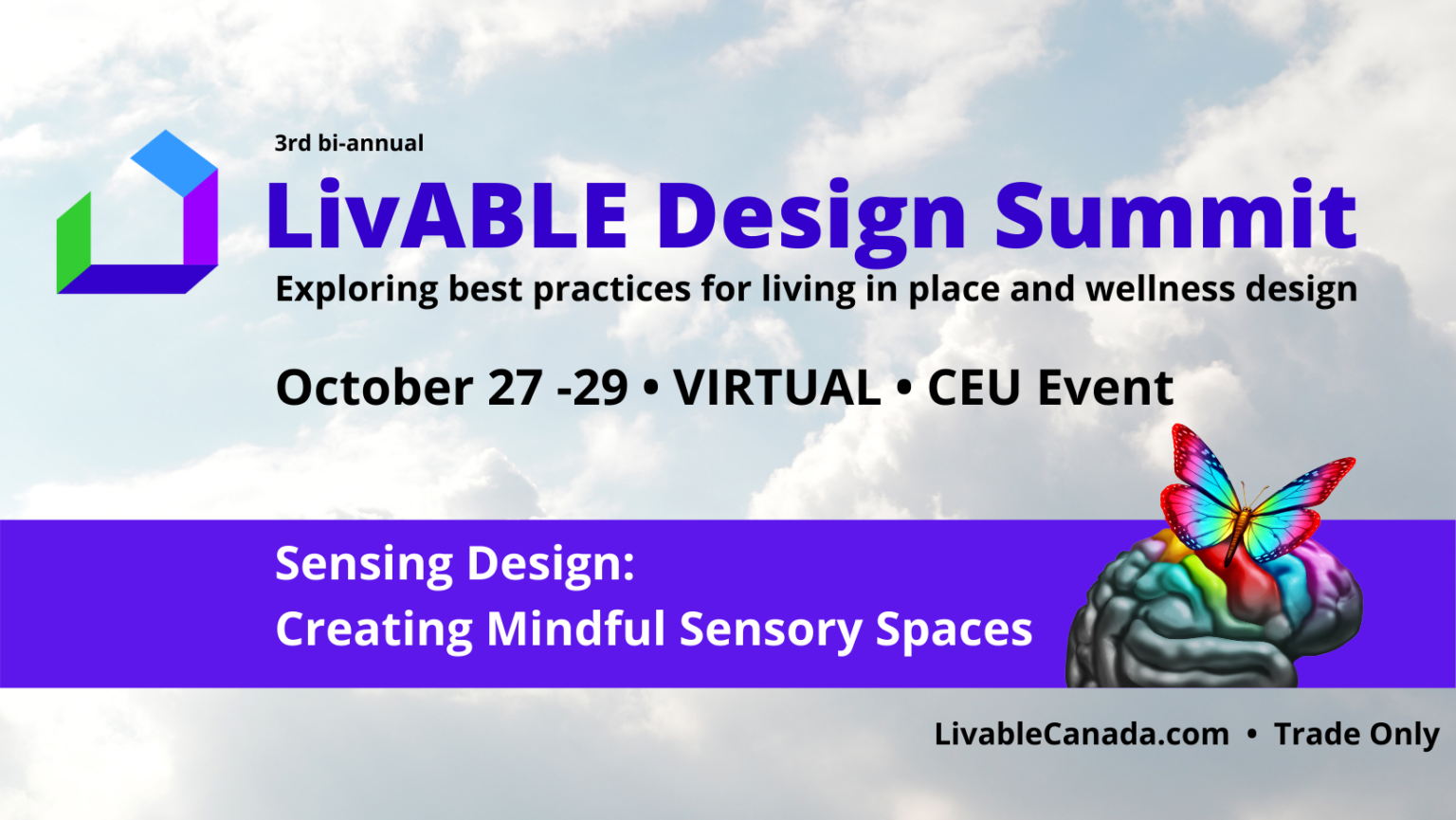 3rd bi-annual

LivABLE Design Summit

Exploring best practices for living in place and wellness design

October 27 -29 • VIRTUAL • CEU Event

Sensing Design:
Creating Mindful Sensory Spaces

LivableCanada.com • Trade Only